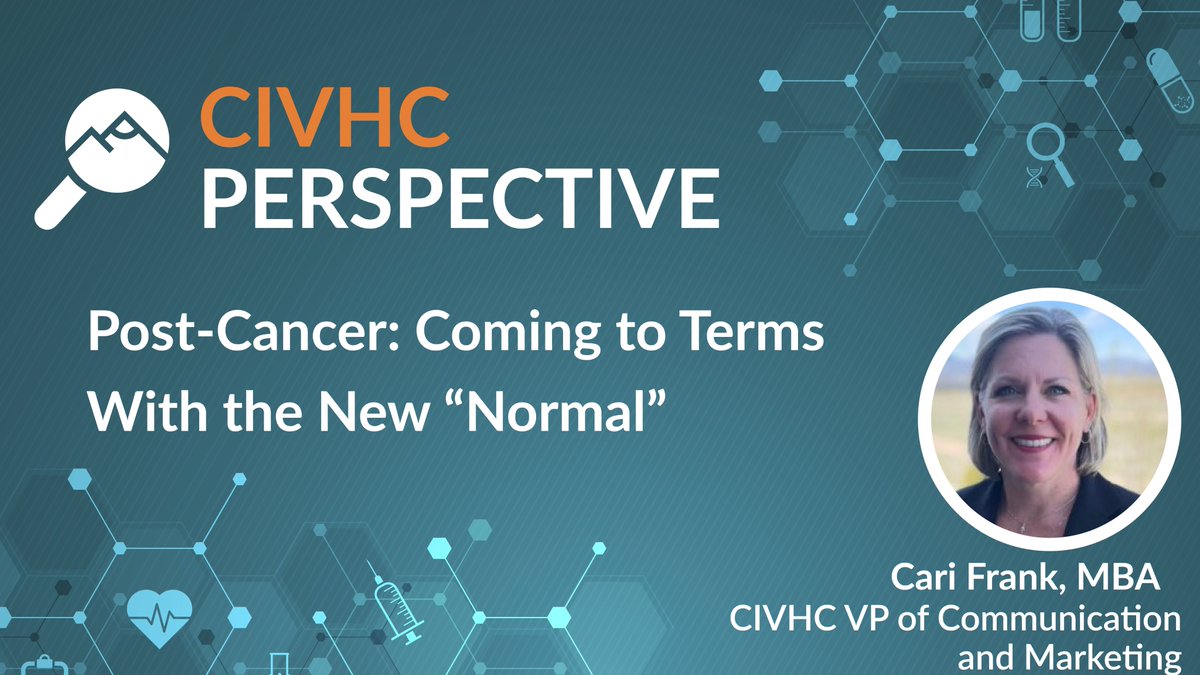 CIVHC
PERSPECTIVE

Post-Cancer: Coming to Terms With the New “Normal”

Cari Frank, MBA
CIVHC VP of Communication and Marketing